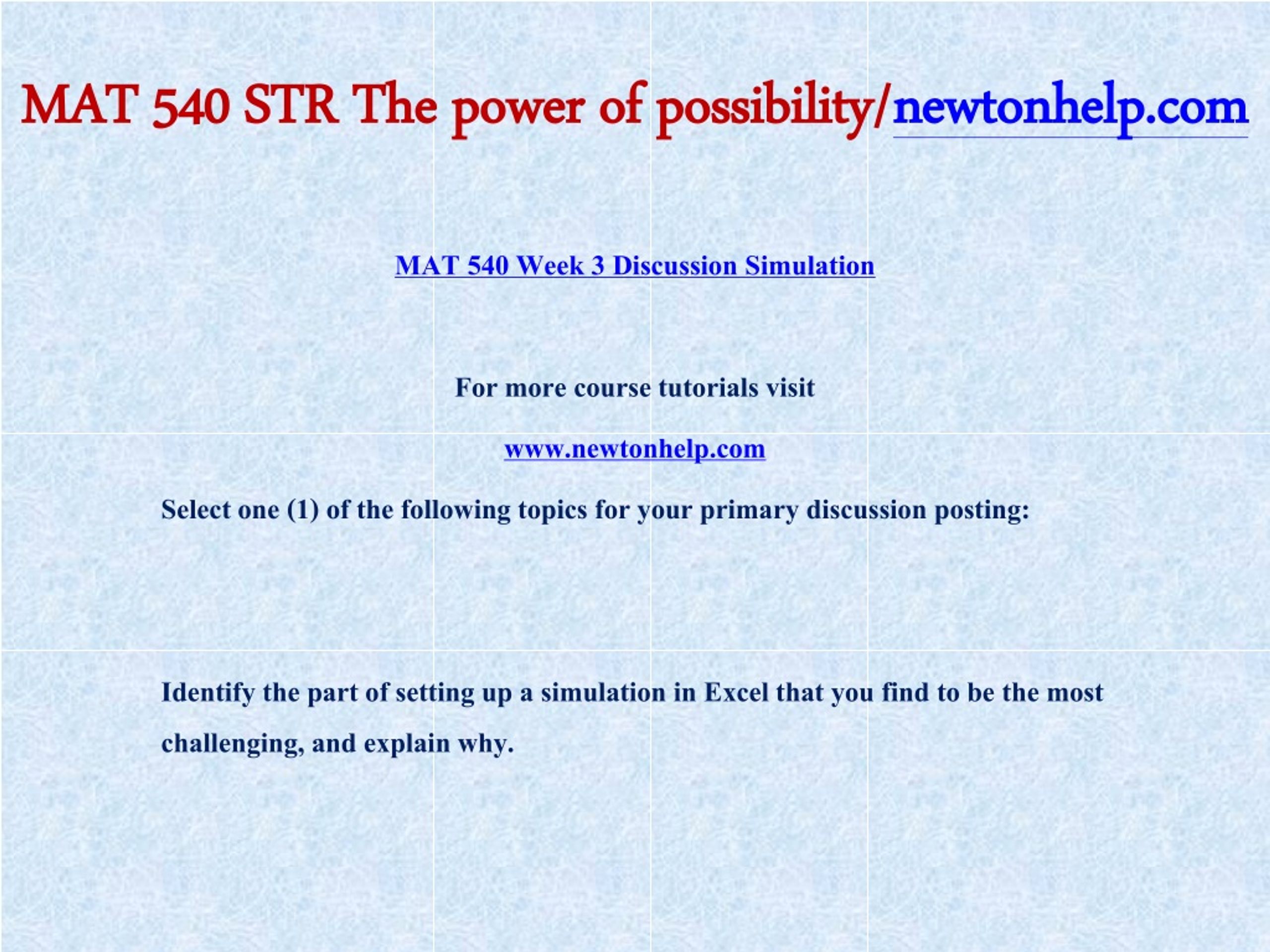 MAT 540 STR The power of possibility/newtonhelp.com

MAT 540 Week 3 Discussion Simulation

For more course tutorials visit

www.newtonhelp.com

Select one (1) of the following topics for your primary discussion posting:

Identify the part of setting up a simulation in Excel that you find to be the most challenging, and explain why.